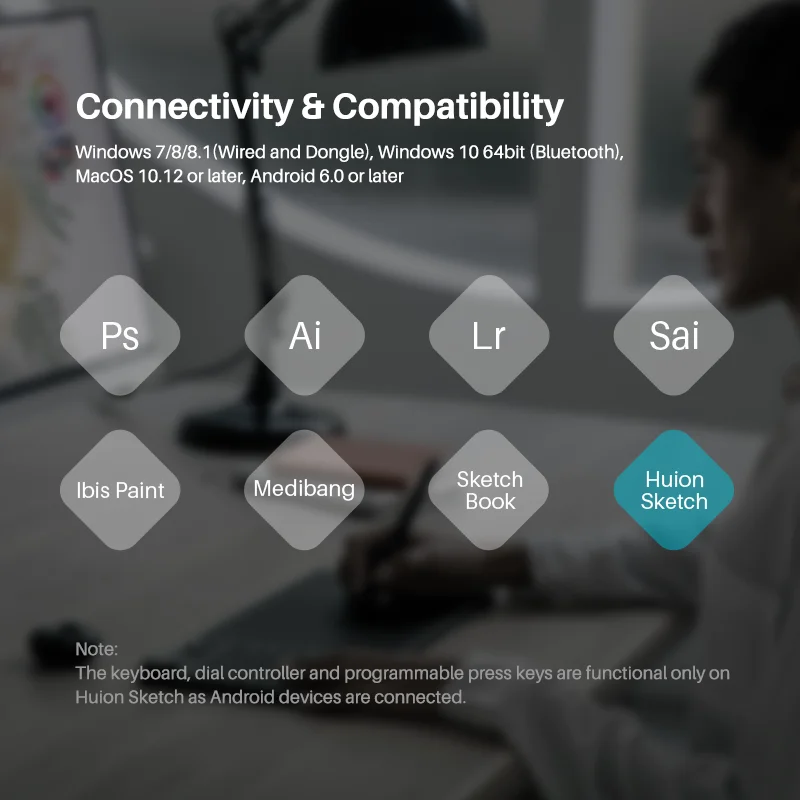 Connectivity & Compatibility

Windows 7/8/8.1(Wired and Dongle), Windows 10 64bit (Bluetooth), MacOS 10.12 or later, Android 6.0 or later

Ps

Ai

Lr

Sai

Ibis Paint

Medibang

Sketch Book

Huion Sketch

Note:
The keyboard, dial controller and programmable press keys are functional only on Huion Sketch as Android devices are connected.